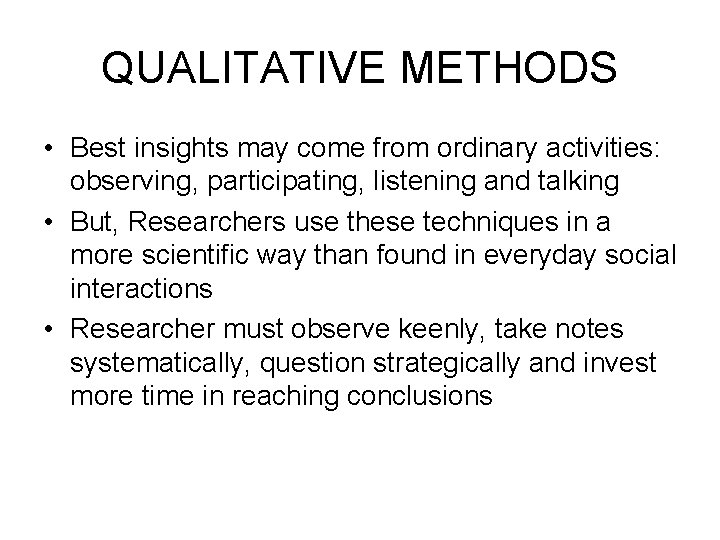 QUALITATIVE METHODS

• Best insights may come from ordinary activities: observing, participating, listening and talking

• But, Researchers use these techniques in a more scientific way than found in everyday social interactions

• Researcher must observe keenly, take notes systematically, question strategically and invest more time in reaching conclusions